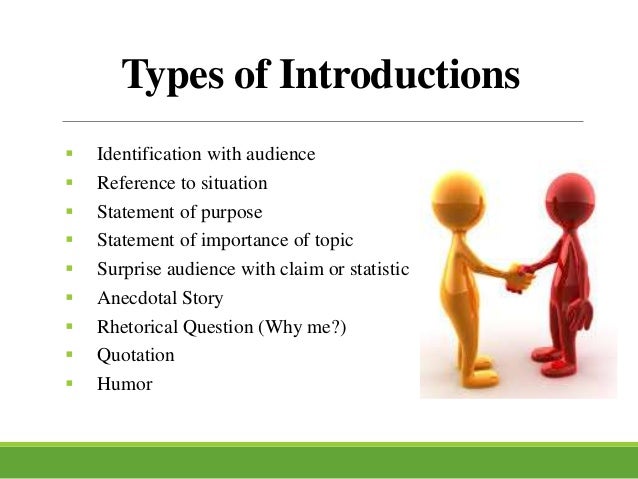 Types of Introductions

- Identification with audience
- Reference to situation
- Statement of purpose
- Statement of importance of topic
- Surprise audience with claim or statistic
- Anecdotal Story
- Rhetorical Question (Why me?)
- Quotation
- Humor